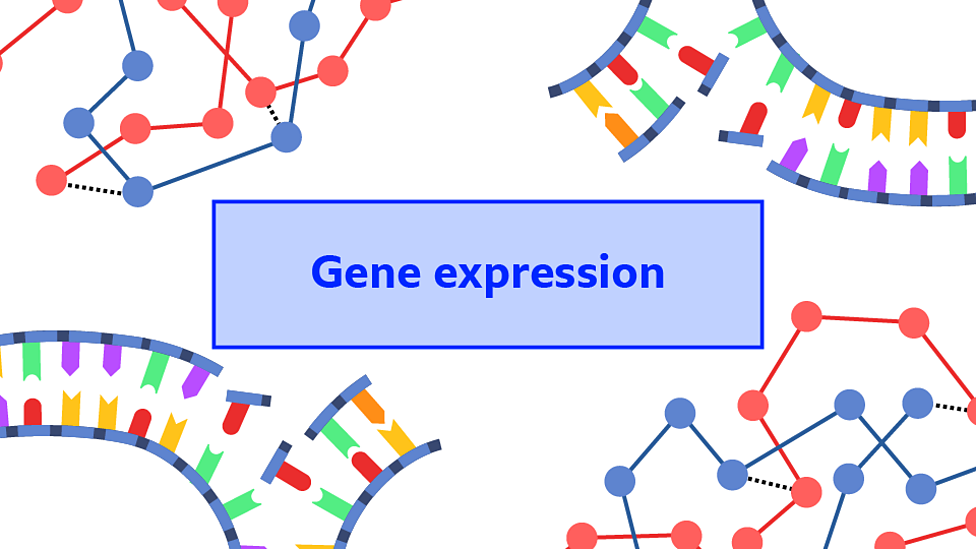 Gene expression